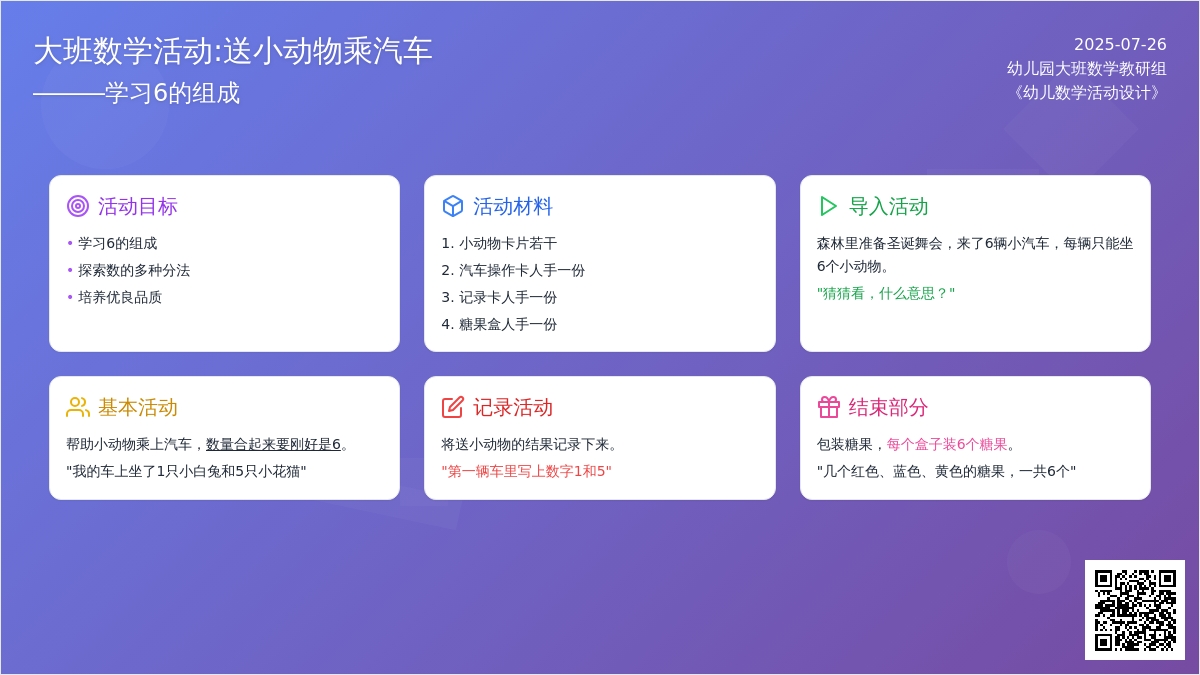 大班数学活动:送小动物乘汽车
———学习6的组成

2025-07-26
幼儿园大班数学教研组
《幼儿数学活动设计》

活动目标
• 学习6的组成
• 探索数的多种分法
• 培养优良品质

活动材料
1. 小动物卡片若干
2. 汽车操作卡人手一份
3. 记录卡人手一份
4. 糖果盒人手一份

导入活动
森林里准备圣诞舞会，来了6辆小汽车，每辆只能坐6个小动物。
"猜猜看，什么意思？"

基本活动
帮助小动物乘上汽车，数量合起来要刚好是6。
"我的车上坐了1只小白兔和5只小花猫"

记录活动
将送小动物的结果记录下来。
"第一辆车里写上数字1和5"

结束部分
包装糖果，每个盒子装6个糖果。
"几个红色、蓝色、黄色的糖果，一共6个"